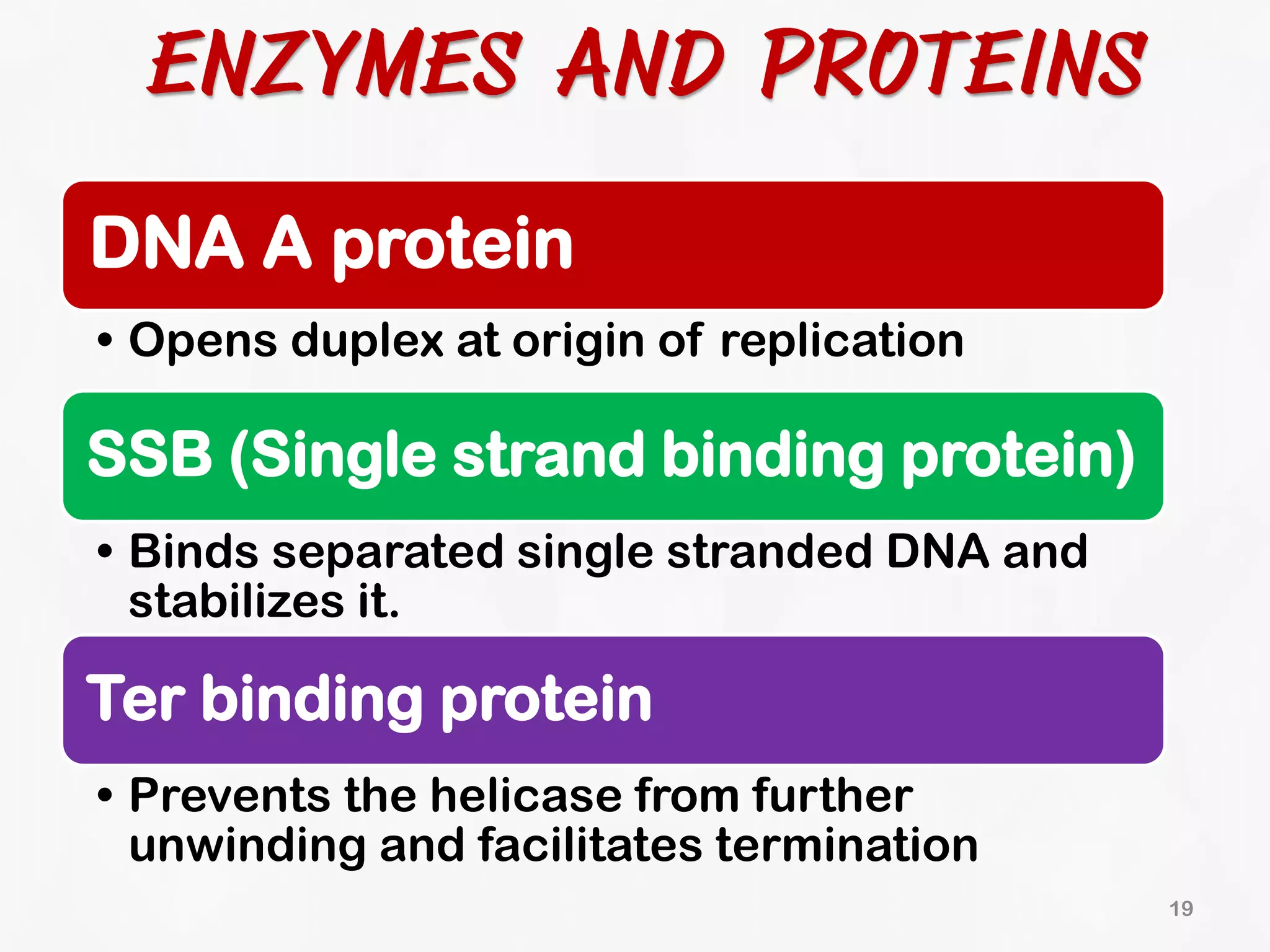 ENZYMES AND PROTEINS

DNA A protein

• Opens duplex at origin of replication

SSB (Single strand binding protein)

• Binds separated single stranded DNA and stabilizes it.

Ter binding protein

• Prevents the helicase from further unwinding and facilitates termination

19